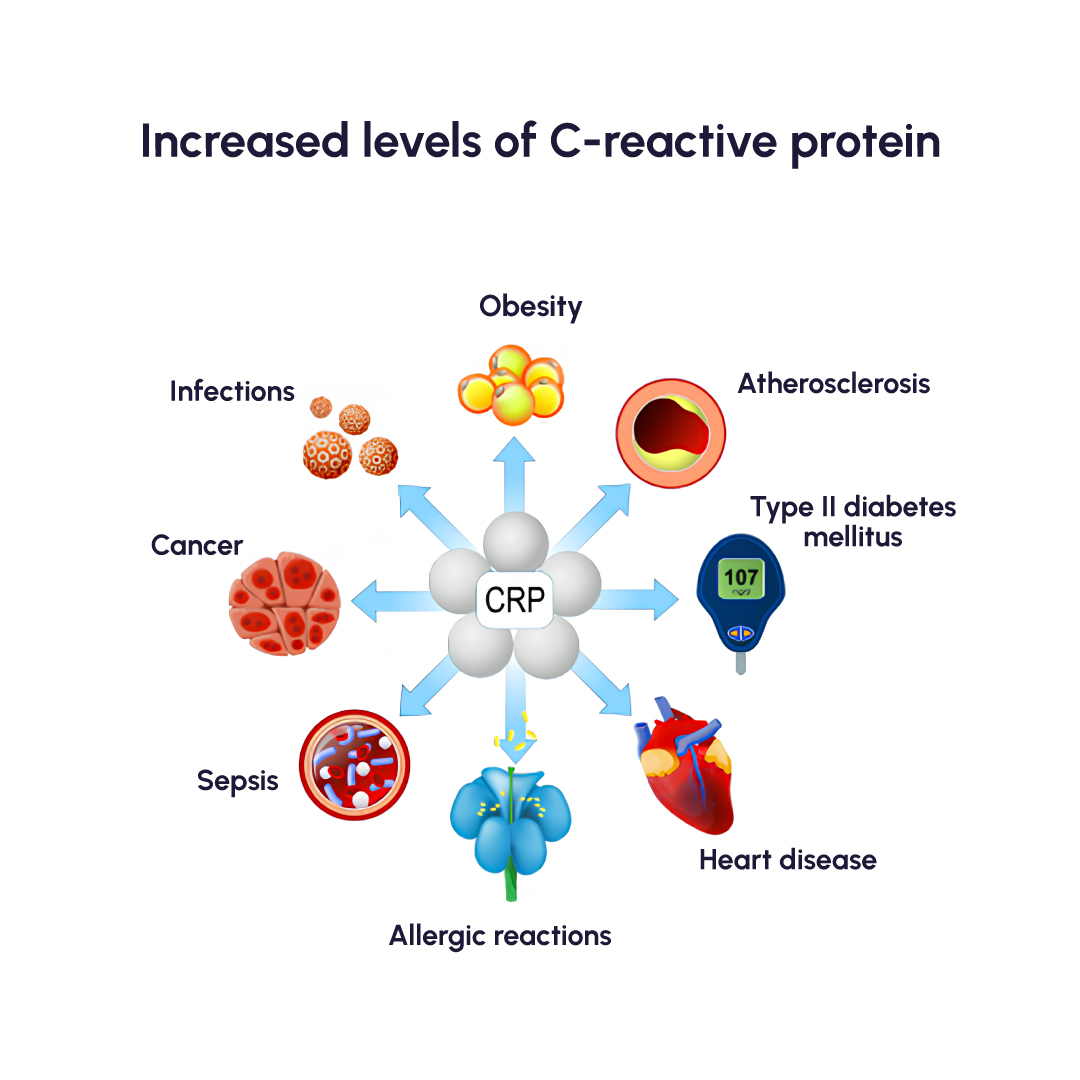 Increased levels of C-reactive protein

Obesity

Infections

Atherosclerosis

Type II diabetes mellitus

Cancer

CRP

107

Sepsis

Heart disease

Allergic reactions